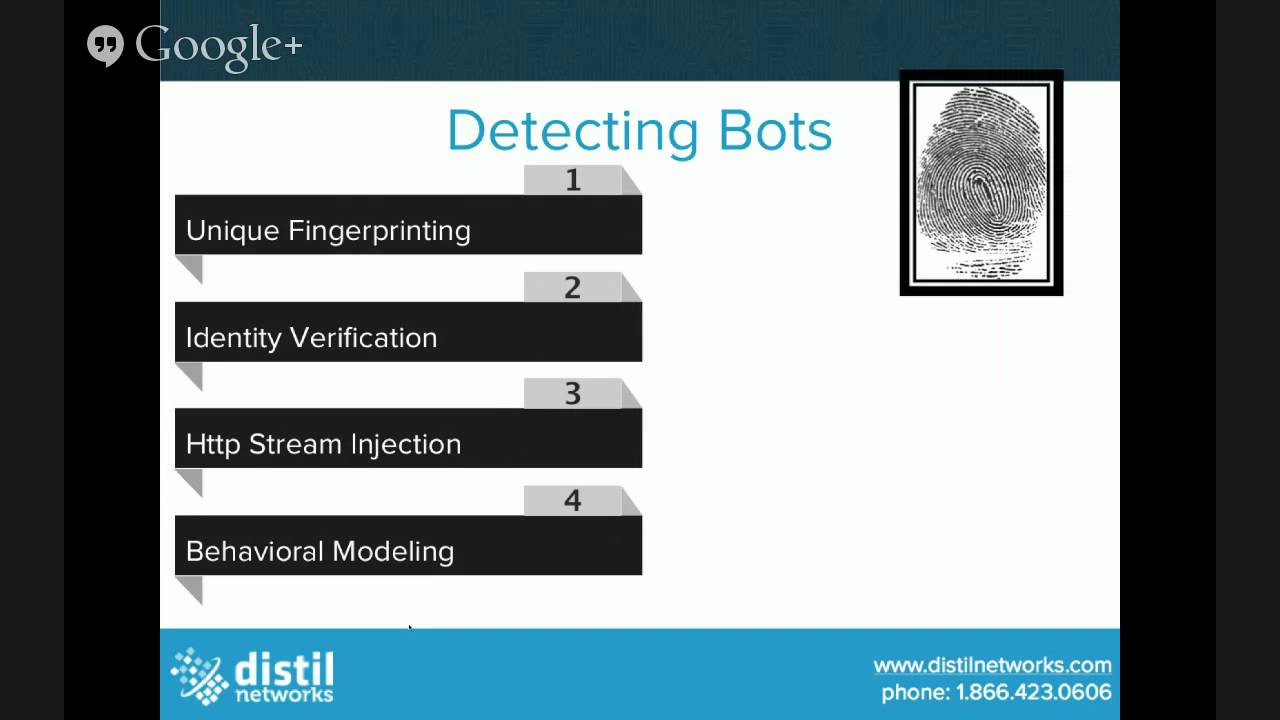 Google+

Detecting Bots

1
Unique Fingerprinting

2
Identity Verification

3
Http Stream Injection

4
Behavioral Modeling

distil networks

www.distilnetworks.com
phone: 1.866.423.0606